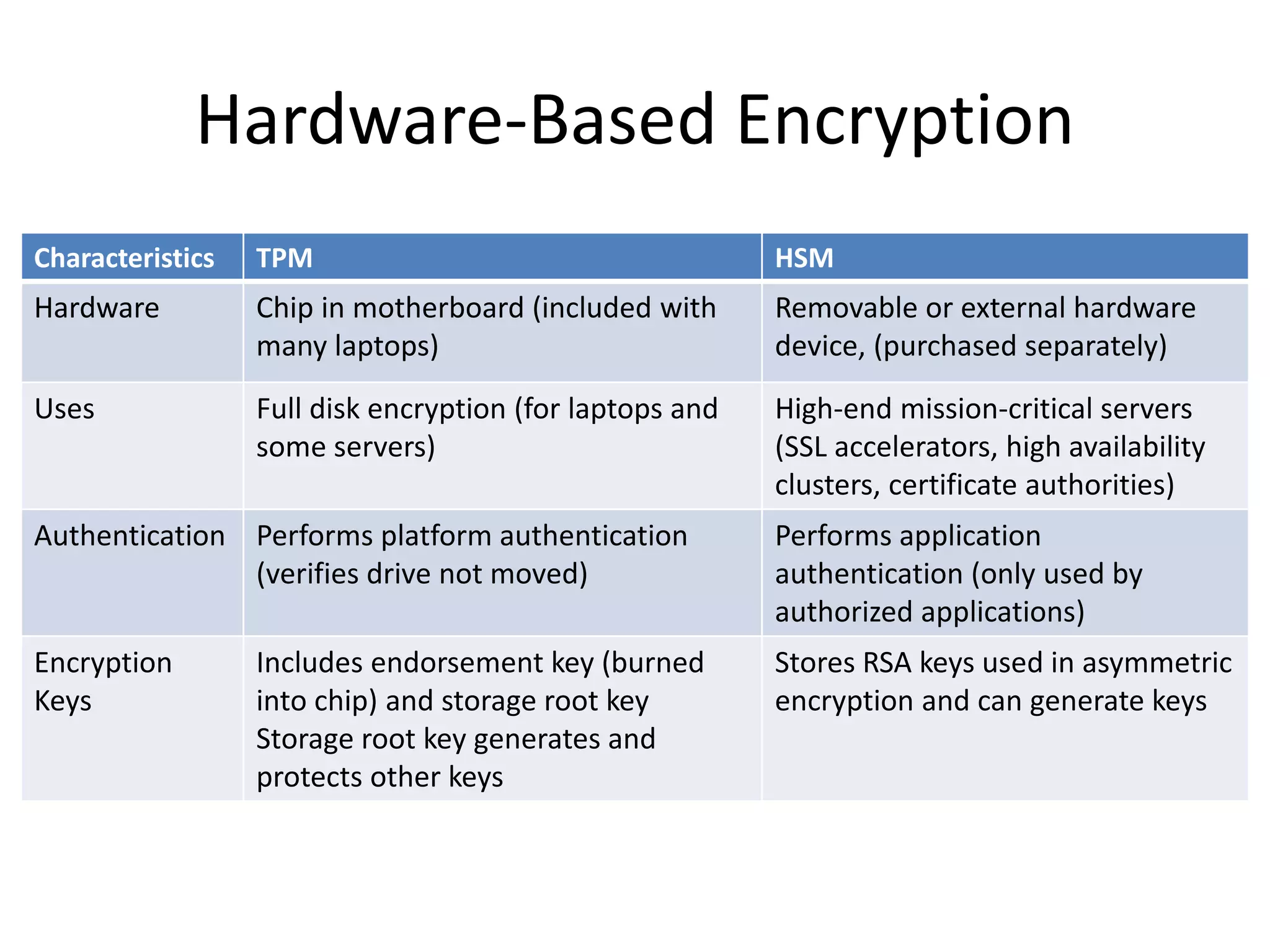 Hardware-Based Encryption

| Characteristics | TPM | HSM |
|---|---|---|
| Hardware | Chip in motherboard (included with many laptops) | Removable or external hardware device, (purchased separately) |
| Uses | Full disk encryption (for laptops and some servers) | High-end mission-critical servers (SSL accelerators, high availability clusters, certificate authorities) |
| Authentication | Performs platform authentication (verifies drive not moved) | Performs application authentication (only used by authorized applications) |
| Encryption Keys | Includes endorsement key (burned into chip) and storage root key Storage root key generates and protects other keys | Stores RSA keys used in asymmetric encryption and can generate keys |